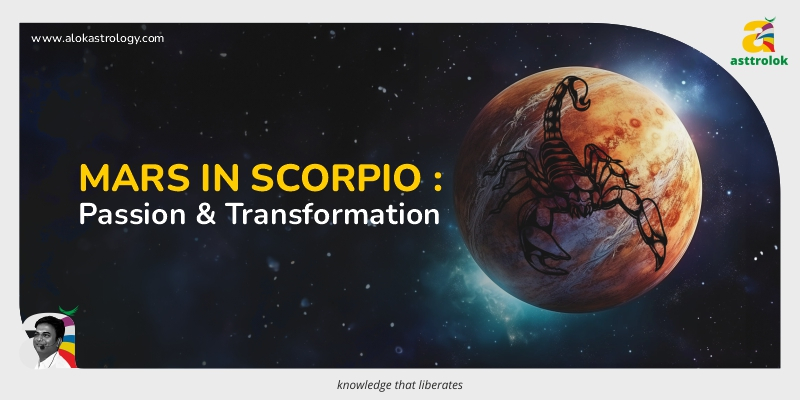 www.alokastrology.com

asttrolok

MARS IN SCORPIO :
Passion & Transformation

knowledge that liberates